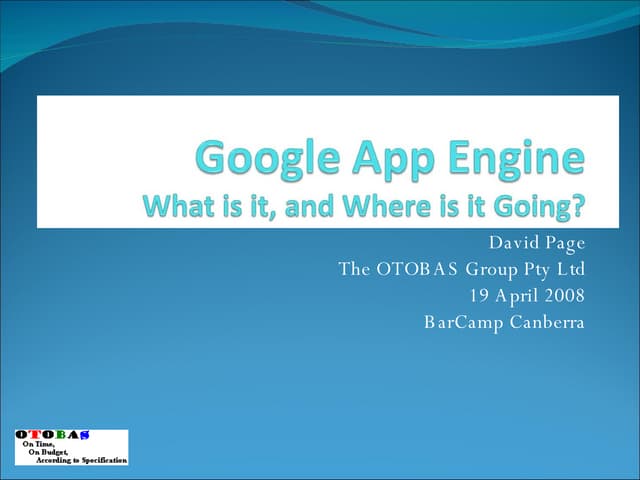 Google App Engine
What is it, and Where is it Going?

David Page
The OTOBAS Group Pty Ltd
19 April 2008
BarCamp Canberra

OTOBAS
On Time,
On Budget,
According to Specification